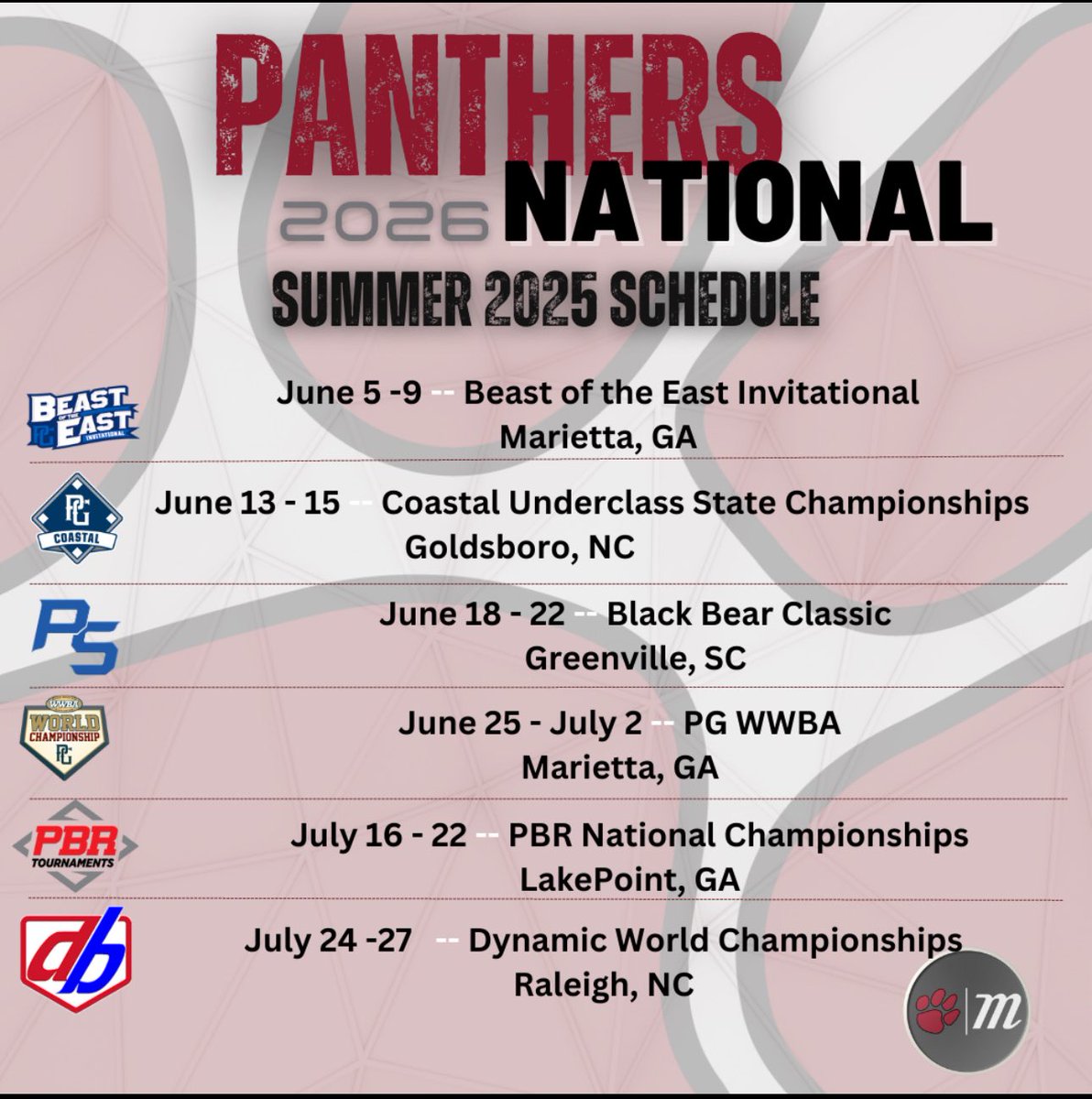 PANTHERS
2026 NATIONAL
SUMMER 2025 SCHEDULE

BEAST OF THE EAST INVITATIONAL PG
June 5 -9 -- Beast of the East Invitational
Marietta, GA

PG COASTAL
June 13 - 15 -- Coastal Underclass State Championships
Goldsboro, NC

PS
June 18 - 22 -- Black Bear Classic
Greenville, SC

WWBA WORLD CHAMPIONSHIP PG
June 25 - July 2 -- PG WWBA
Marietta, GA

PBR TOURNAMENTS
July 16 - 22 -- PBR National Championships
LakePoint, GA

db
July 24 -27 -- Dynamic World Championships
Raleigh, NC

m